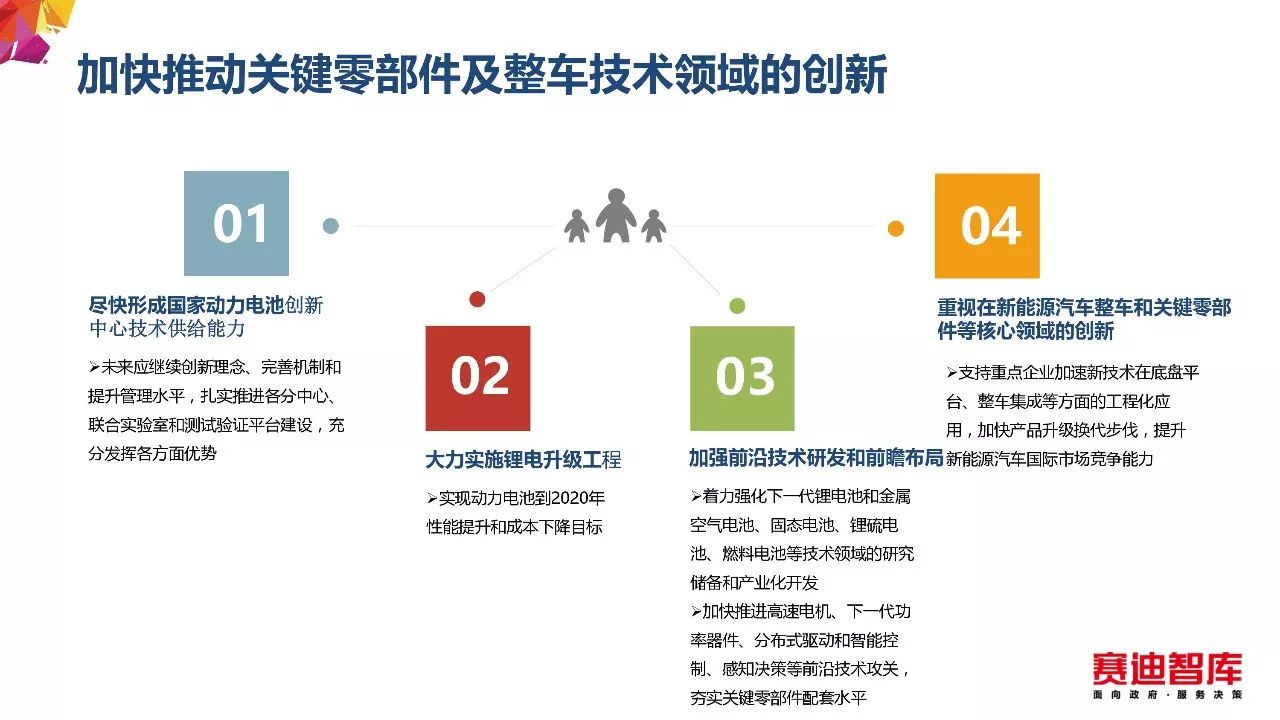 加快推动关键零部件及整车技术领域的创新

01

尽快形成国家动力电池创新中心技术供给能力

➢未来应继续创新理念、完善机制和提升管理水平，扎实推进各分中心、联合实验室和测试验证平台建设，充分发挥各方面优势

02

大力实施锂电升级工程

➢实现动力电池到2020年性能提升和成本下降目标

03

加强前沿技术研发和前瞻布局

➢着力强化下一代锂电池和金属空气电池、固态电池、锂硫电池、燃料电池等技术领域的研究储备和产业化开发

➢加快推进高速电机、下一代功率器件、分布式驱动和智能控制、感知决策等前沿技术攻关，夯实关键零部件配套水平

04

重视在新能源汽车整车和关键零部件等核心领域的创新

➢支持重点企业加速新技术在底盘平台、整车集成等方面的工程化应用，加快产品升级换代步伐，提升新能源汽车国际市场竞争能力

赛迪智库
面向政府·服务决策